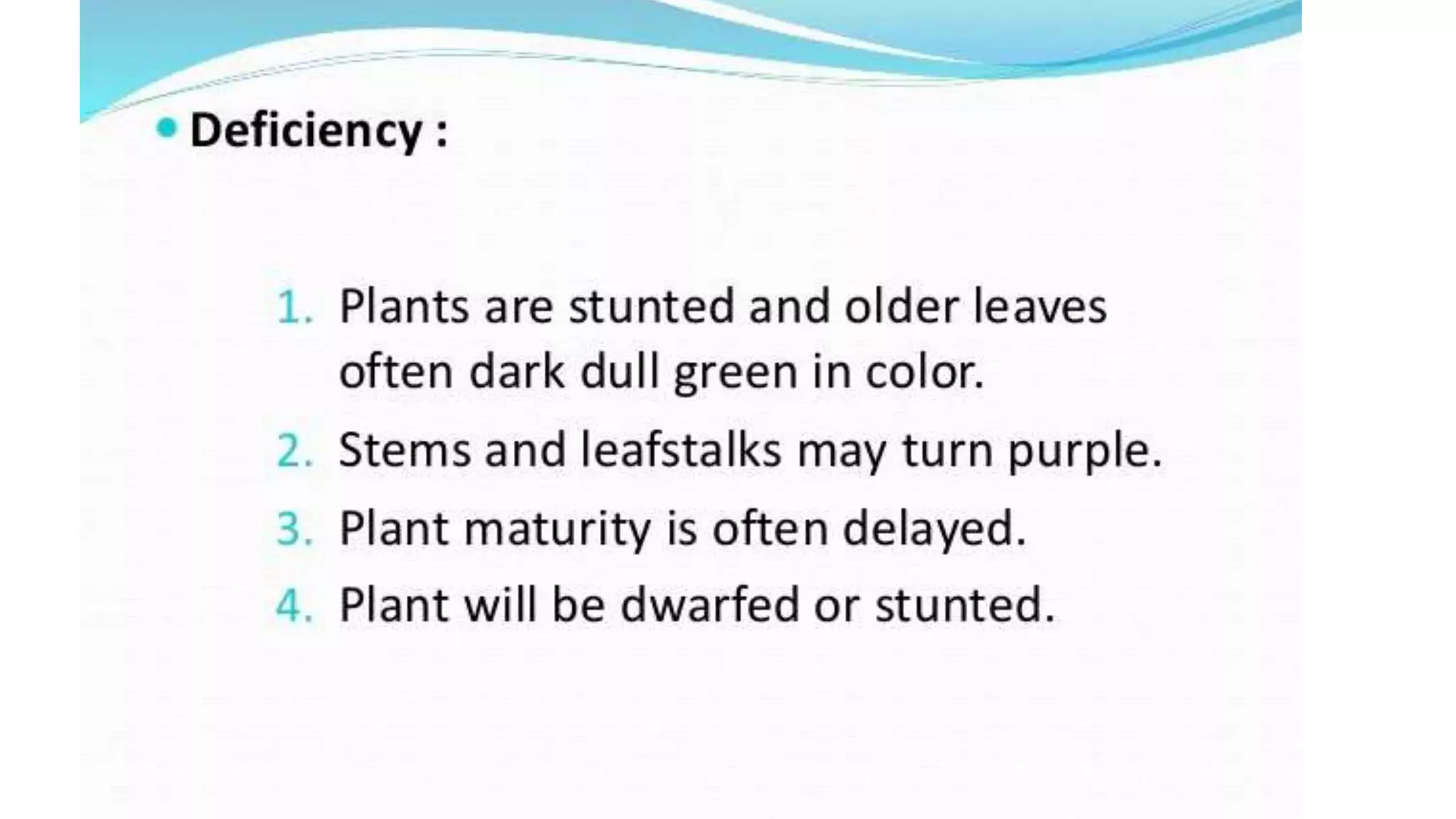 • Deficiency :

1. Plants are stunted and older leaves often dark dull green in color.
2. Stems and leafstalks may turn purple.
3. Plant maturity is often delayed.
4. Plant will be dwarfed or stunted.